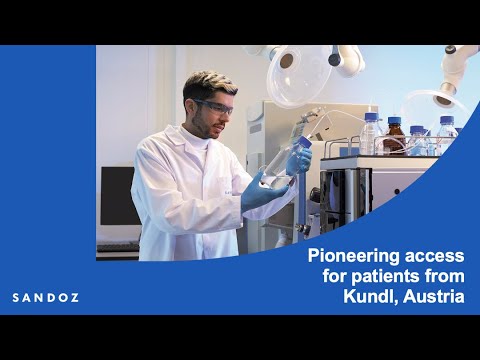 Pioneering access for patients from Kundl, Austria

SANDOZ